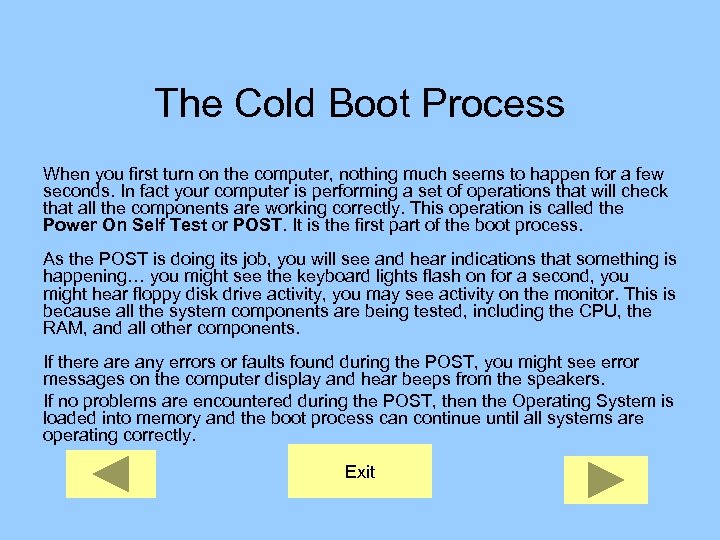 The Cold Boot Process

When you first turn on the computer, nothing much seems to happen for a few seconds. In fact your computer is performing a set of operations that will check that all the components are working correctly. This operation is called the Power On Self Test or POST. It is the first part of the boot process.

As the POST is doing its job, you will see and hear indications that something is happening… you might see the keyboard lights flash on for a second, you might hear floppy disk drive activity, you may see activity on the monitor. This is because all the system components are being tested, including the CPU, the RAM, and all other components.

If there are any errors or faults found during the POST, you might see error messages on the computer display and hear beeps from the speakers.

If no problems are encountered during the POST, then the Operating System is loaded into memory and the boot process can continue until all systems are operating correctly.

Exit